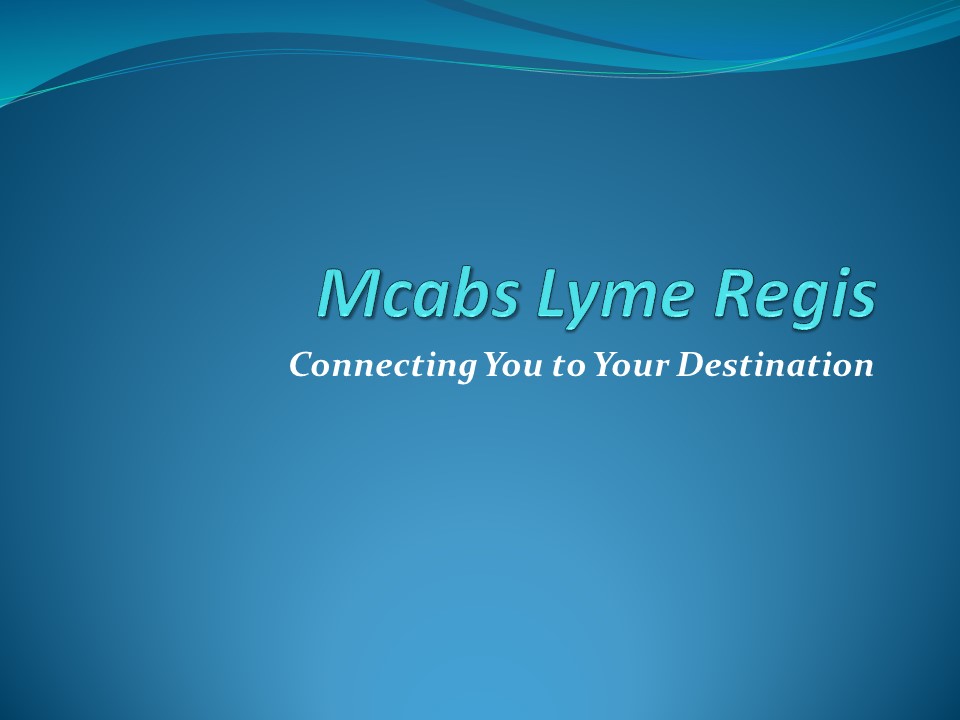 Mcabs Lyme Regis

Connecting You to Your Destination